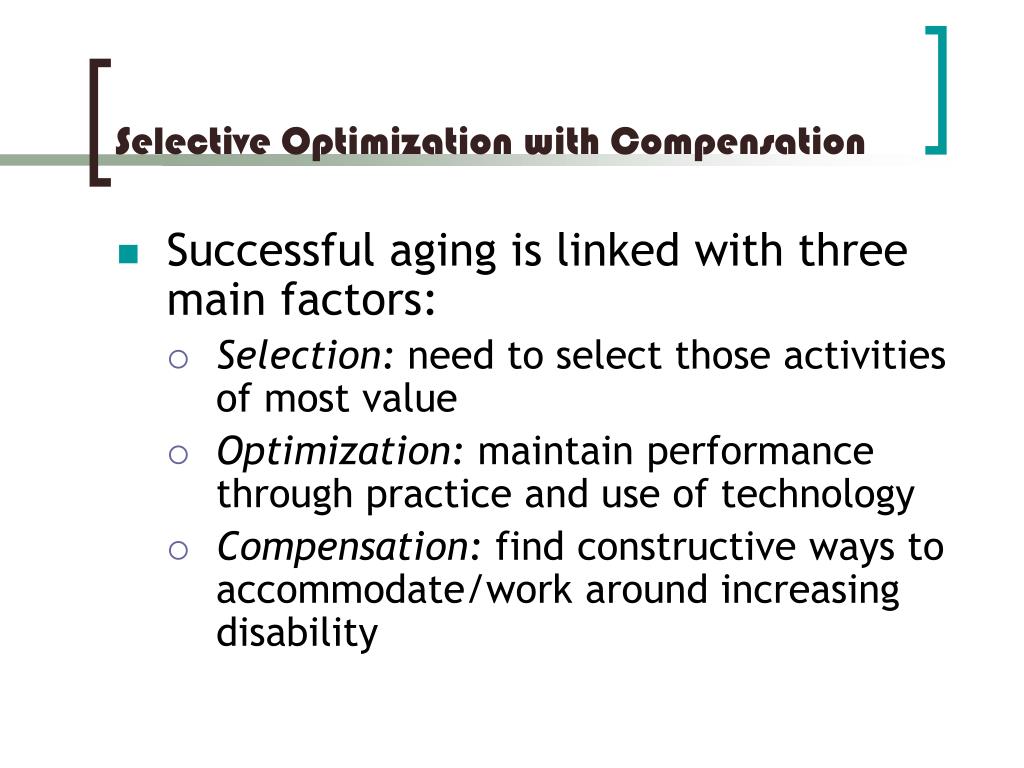 Selective Optimization with Compensation

Successful aging is linked with three main factors:

Selection: need to select those activities of most value

Optimization: maintain performance through practice and use of technology

Compensation: find constructive ways to accommodate/work around increasing disability